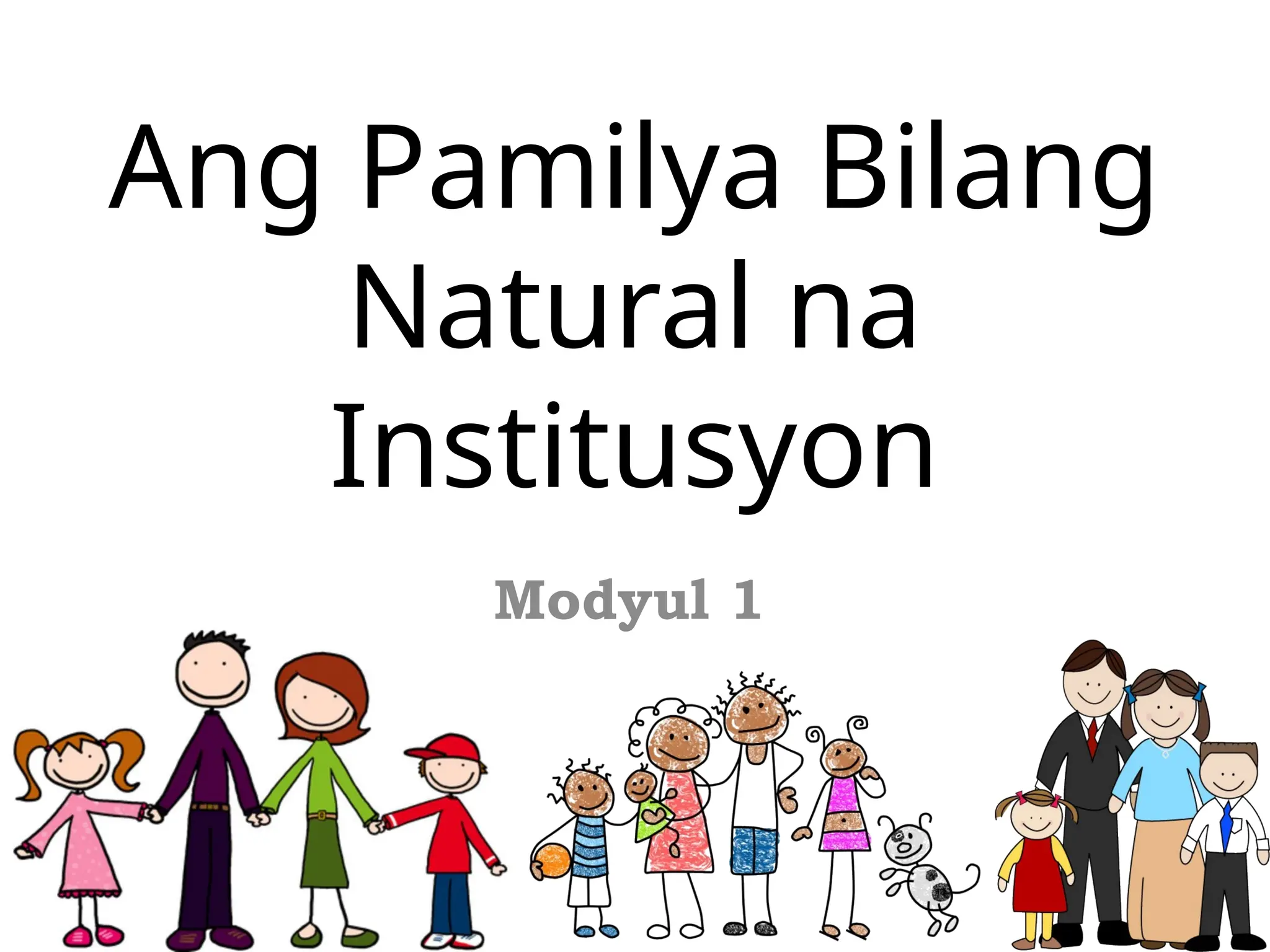 Ang Pamilya Bilang Natural na Institusyon

Modyul 1